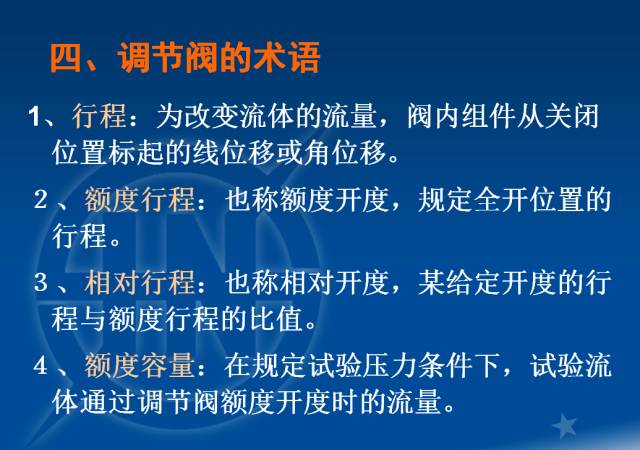 四、调节阀的术语

1、行程：为改变流体的流量，阀内组件从关闭位置标起的线位移或角位移。

2、额度行程：也称额度开度，规定全开位置的行程。

3、相对行程：也称相对开度，某给定开度的行程与额度行程的比值。

4、额度容量：在规定试验压力条件下，试验流体通过调节阀额度开度时的流量。